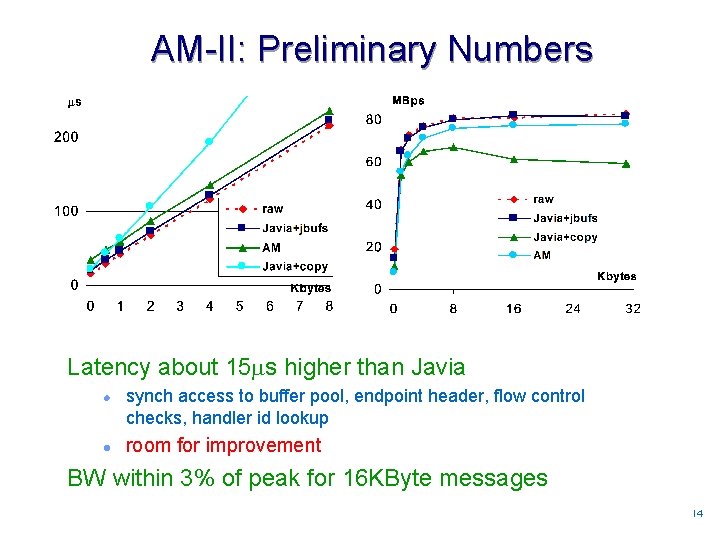 AM-II: Preliminary Numbers

$\mu$s
200
100
0
0 1 2 3 4 5 6 7 8
Kbytes
raw
Javia+jbufs
AM
Javia+copy

MBps
80
60
40
20
0
0 8 16 24 32
Kbytes
raw
Javia+jbufs
Javia+copy
AM

Latency about 15$\mu$s higher than Javia
• synch access to buffer pool, endpoint header, flow control checks, handler id lookup
• room for improvement

BW within 3% of peak for 16KByte messages

14